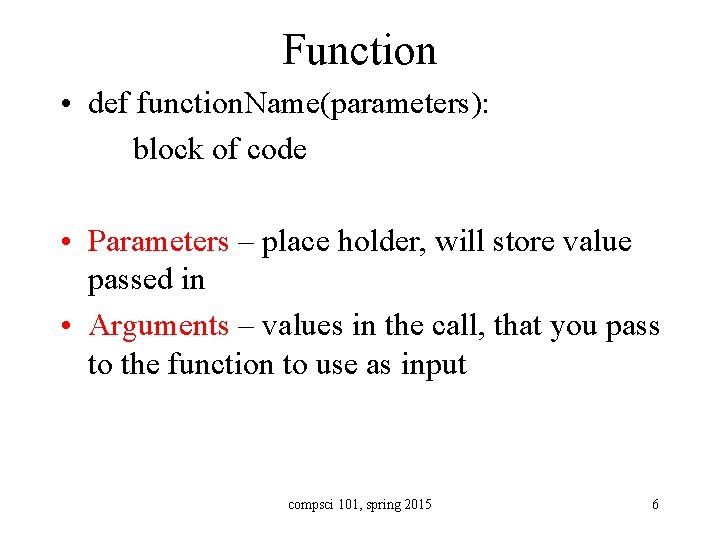 Function

• def functionName(parameters):
block of code

• Parameters – place holder, will store value passed in

• Arguments – values in the call, that you pass to the function to use as input

compsci 101, spring 2015

6